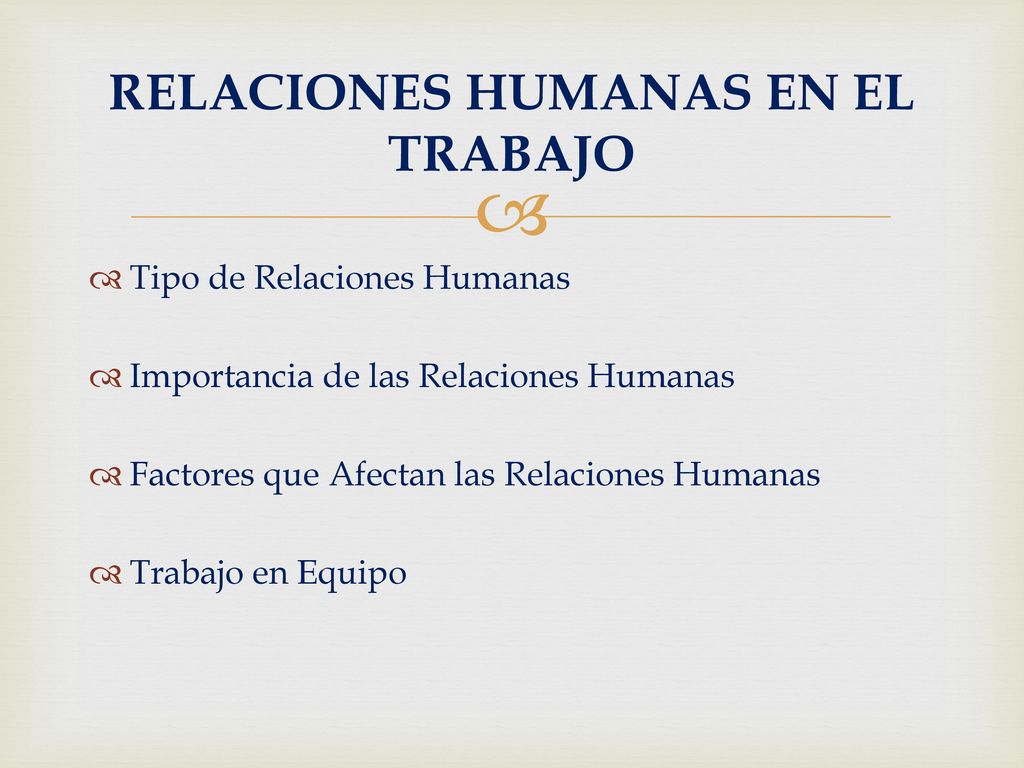 RELACIONES HUMANAS EN EL TRABAJO

Tipo de Relaciones Humanas

Importancia de las Relaciones Humanas

Factores que Afectan las Relaciones Humanas

Trabajo en Equipo